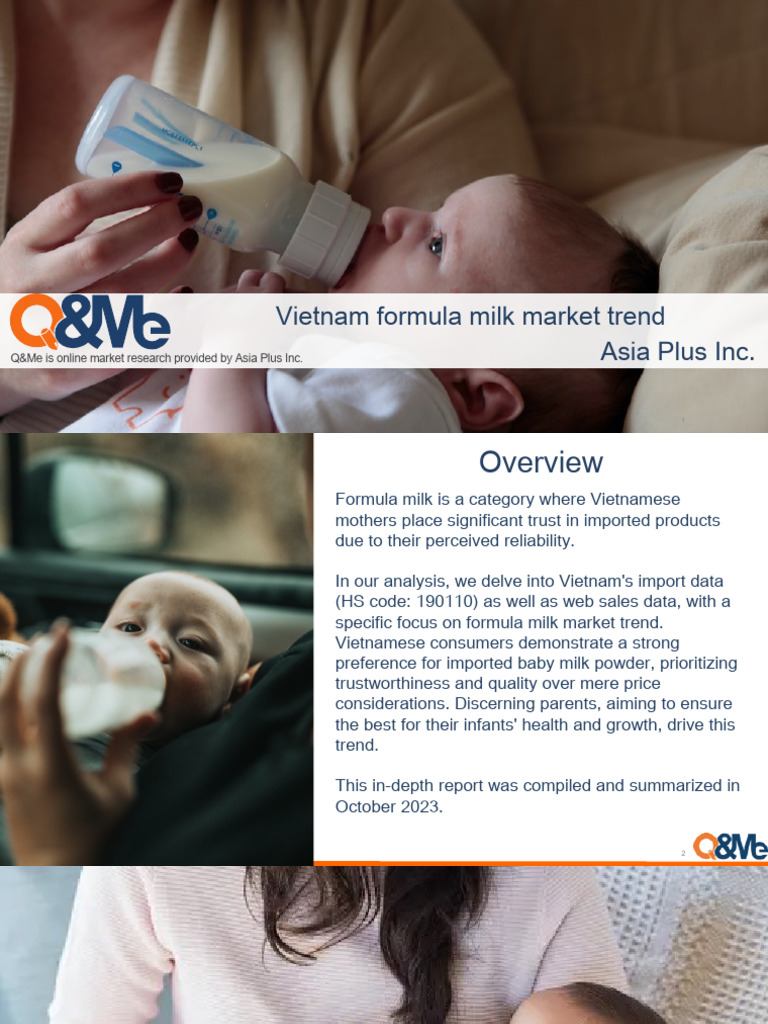 Q&Me

Q&Me is online market research provided by Asia Plus Inc.

Vietnam formula milk market trend

Asia Plus Inc.

Overview

Formula milk is a category where Vietnamese mothers place significant trust in imported products due to their perceived reliability.

In our analysis, we delve into Vietnam's import data (HS code: 190110) as well as web sales data, with a specific focus on formula milk market trend. Vietnamese consumers demonstrate a strong preference for imported baby milk powder, prioritizing trustworthiness and quality over mere price considerations. Discerning parents, aiming to ensure the best for their infants' health and growth, drive this trend.

This in-depth report was compiled and summarized in October 2023.

2

Q&Me